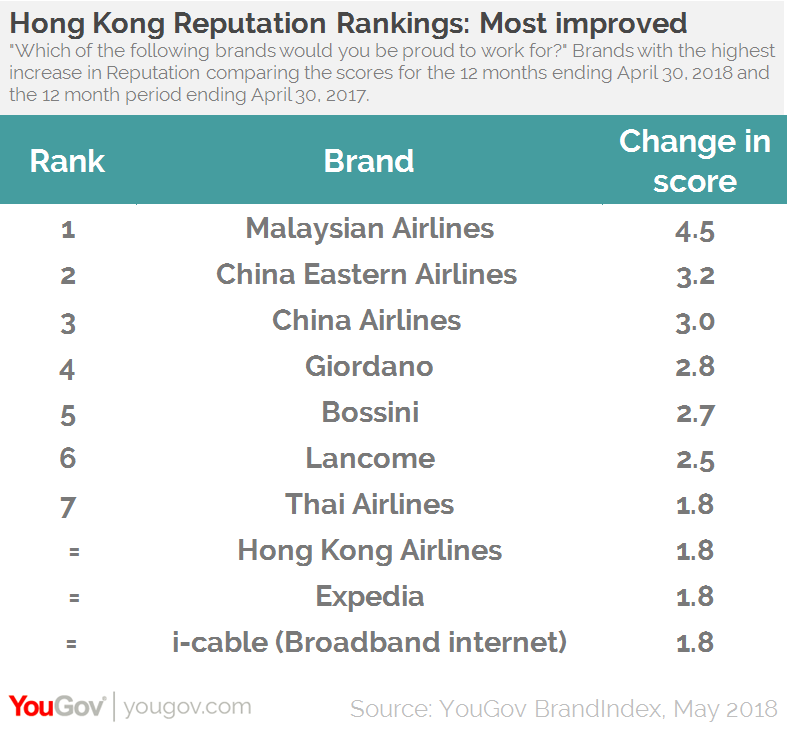 Hong Kong Reputation Rankings: Most improved

"Which of the following brands would you be proud to work for?" Brands with the highest increase in Reputation comparing the scores for the 12 months ending April 30, 2018 and the 12 month period ending April 30, 2017.

| Rank | Brand | Change in score |
|---|---|---|
| 1 | Malaysian Airlines | 4.5 |
| 2 | China Eastern Airlines | 3.2 |
| 3 | China Airlines | 3.0 |
| 4 | Giordano | 2.8 |
| 5 | Bossini | 2.7 |
| 6 | Lancome | 2.5 |
| 7 | Thai Airlines | 1.8 |
| = | Hong Kong Airlines | 1.8 |
| = | Expedia | 1.8 |
| = | i-cable (Broadband internet) | 1.8 |

YouGov | yougov.com

Source: YouGov BrandIndex, May 2018